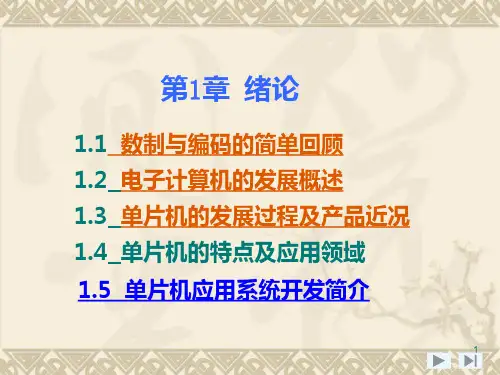 第1章 绪论

1.1 数制与编码的简单回顾

1.2 电子计算机的发展概述

1.3 单片机的发展过程及产品近况

1.4 单片机的特点及应用领域

1.5 单片机应用系统开发简介

1